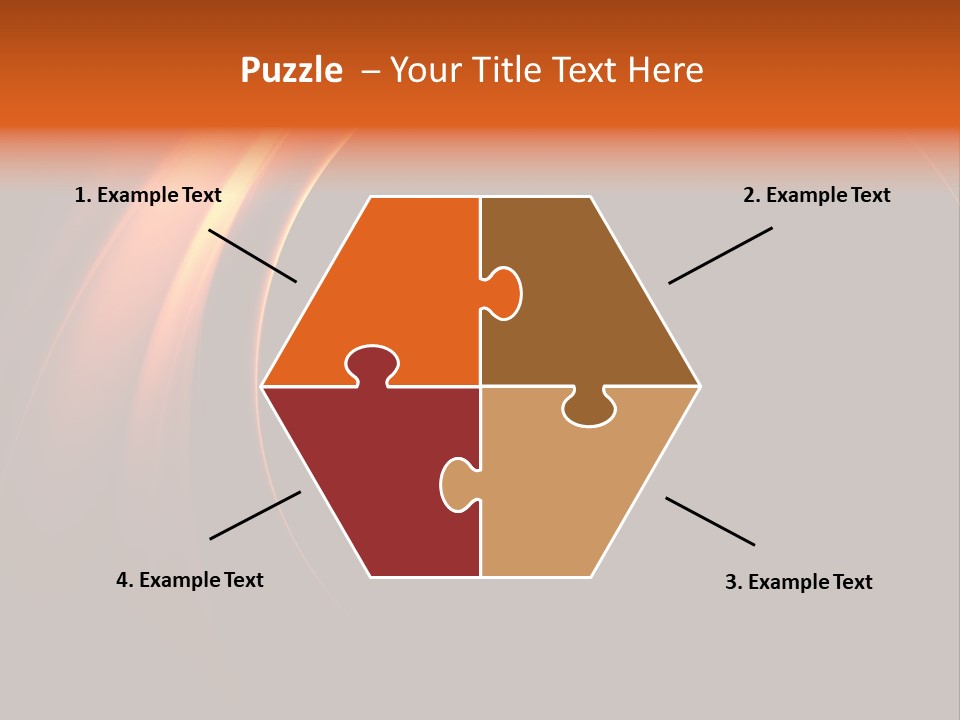 Puzzle – Your Title Text Here

1. Example Text

2. Example Text

4. Example Text

3. Example Text